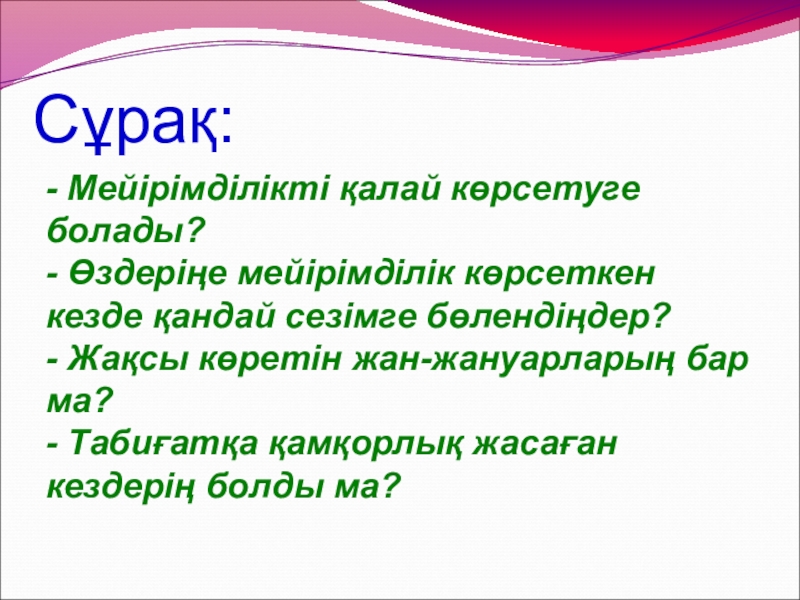 Сұрақ:

- Мейірімділікті қалай көрсетуге болады?
- Өздеріңе мейірімділік көрсеткен кезде қандай сезімге бөлендіңдер?
- Жақсы көретін жан-жануарларың бар ма?
- Табиғатқа қамқорлық жасаған кездерің болды ма?